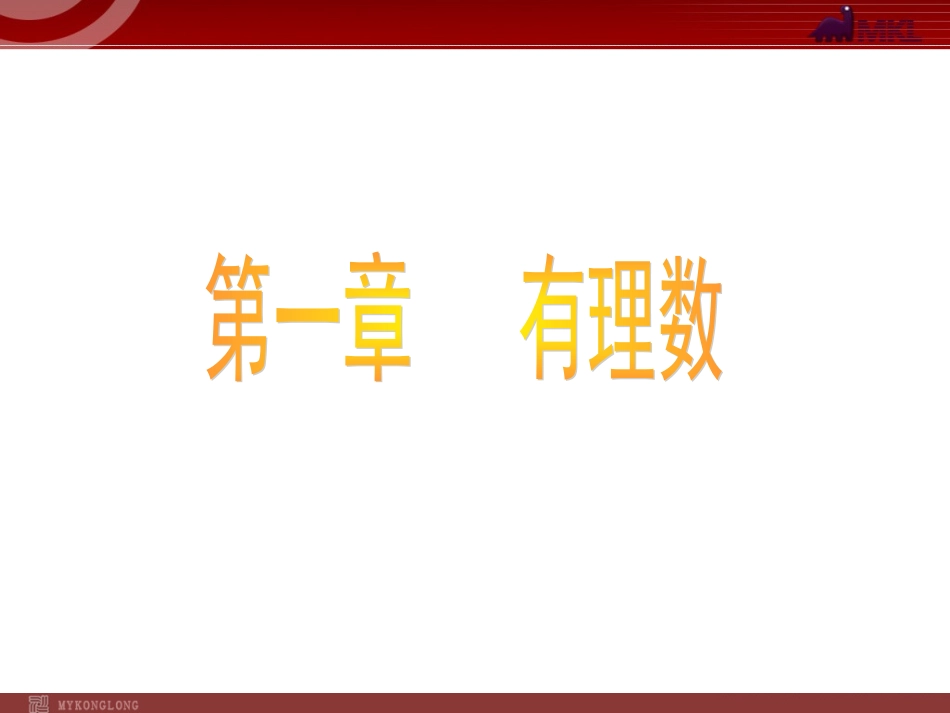 MKL

第一章　有理数

MYKONGLONG